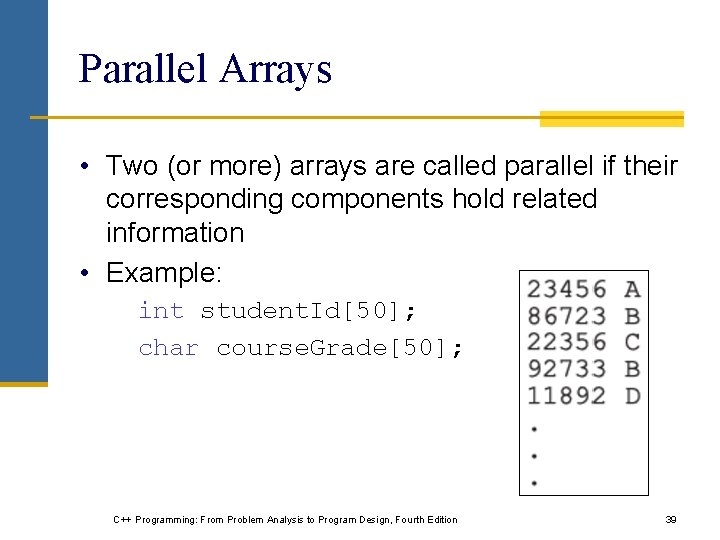 Parallel Arrays

• Two (or more) arrays are called parallel if their corresponding components hold related information

• Example:

int studentId[50];

char courseGrade[50];

23456 A
86723 B
22356 C
92733 B
11892 D
.
.
.

C++ Programming: From Problem Analysis to Program Design, Fourth Edition

39